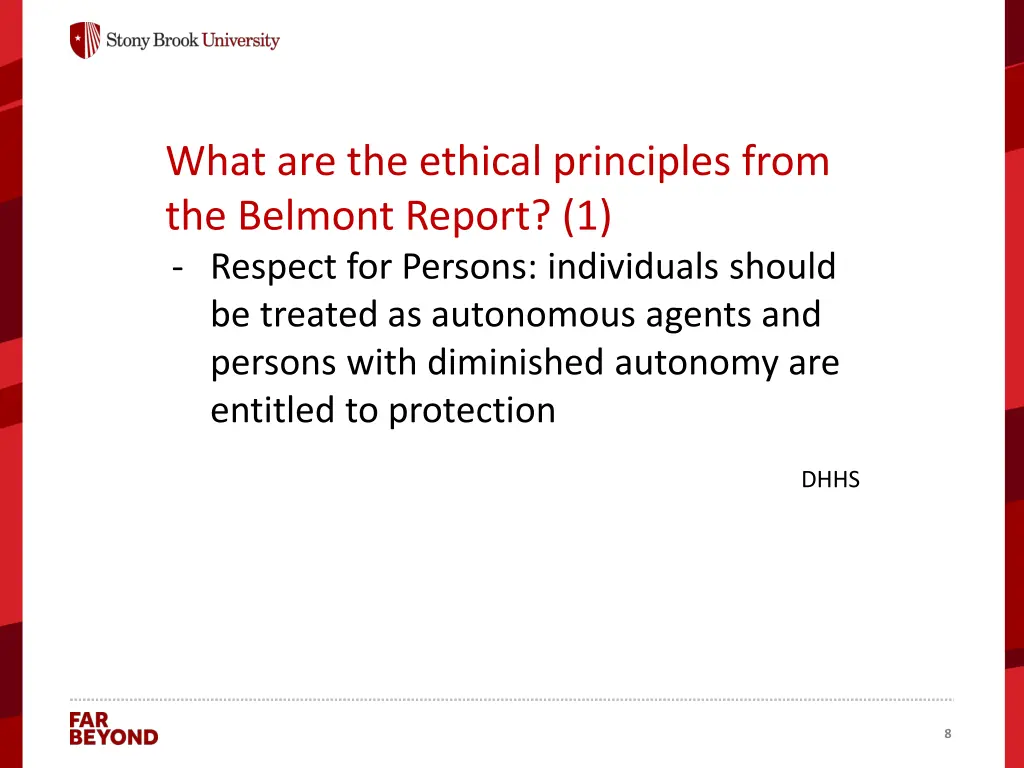 Stony Brook University

What are the ethical principles from the Belmont Report? (1)

- Respect for Persons: individuals should be treated as autonomous agents and persons with diminished autonomy are entitled to protection

DHHS

FAR BEYOND

8